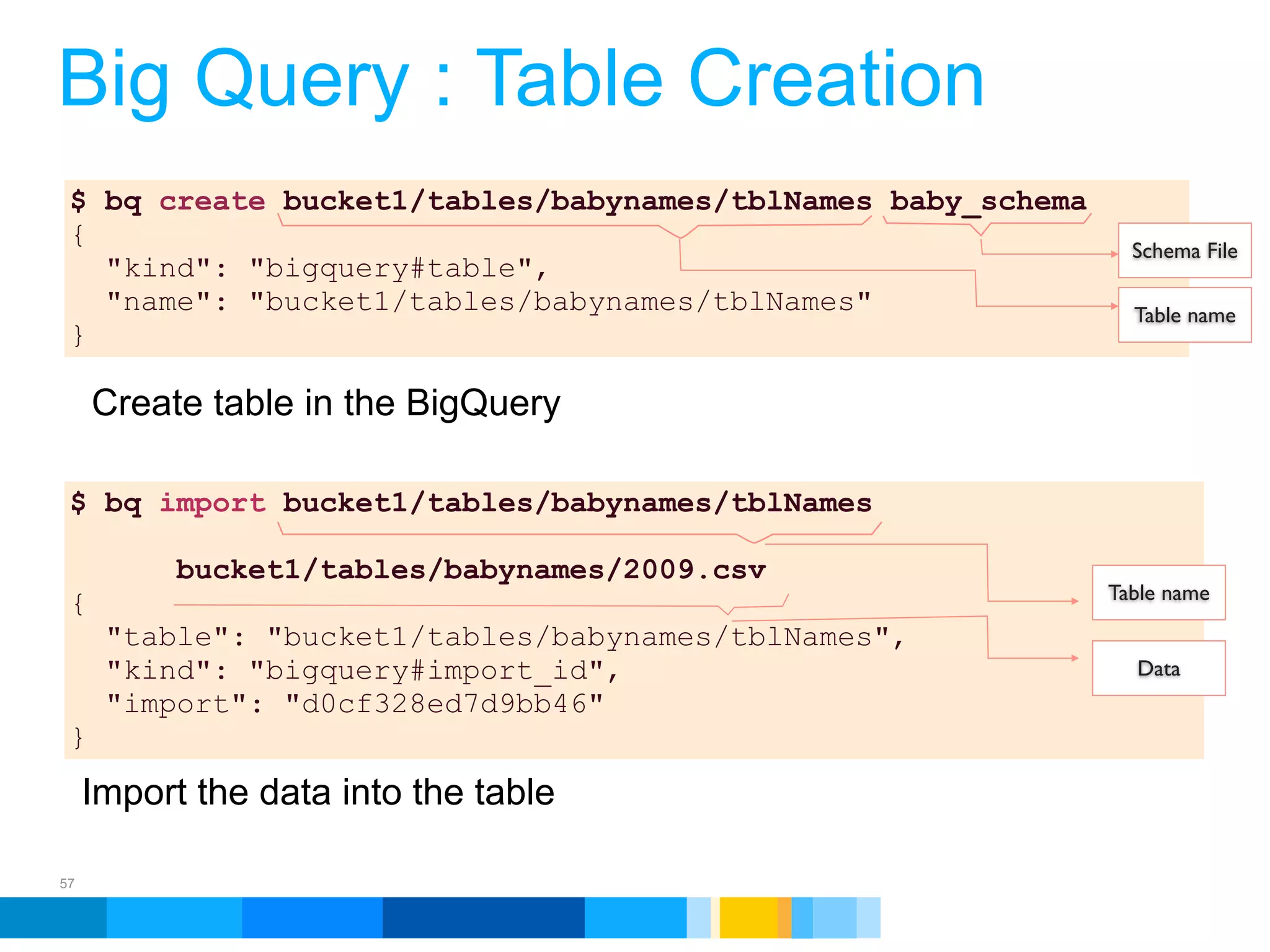 Big Query : Table Creation

$ bq create bucket1/tables/babynames/tblNames baby_schema
{
"kind": "bigquery#table",
"name": "bucket1/tables/babynames/tblNames"
}

Schema File

Table name

Create table in the BigQuery

$ bq import bucket1/tables/babynames/tblNames
bucket1/tables/babynames/2009.csv
{
"table": "bucket1/tables/babynames/tblNames",
"kind": "bigquery#import_id",
"import": "d0cf328ed7d9bb46"
}

Table name

Data

Import the data into the table

57